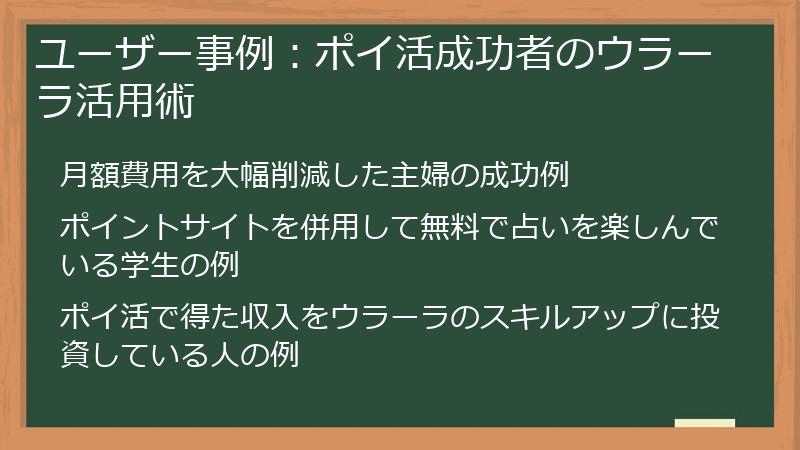 ユーザー事例：ポイ活成功者のウラーラ活用術

月額費用を大幅削減した主婦の成功例

ポイントサイトを併用して無料で占いを楽しんでいる学生の例

ポイ活で得た収入をウラーラのスキルアップに投資している人の例